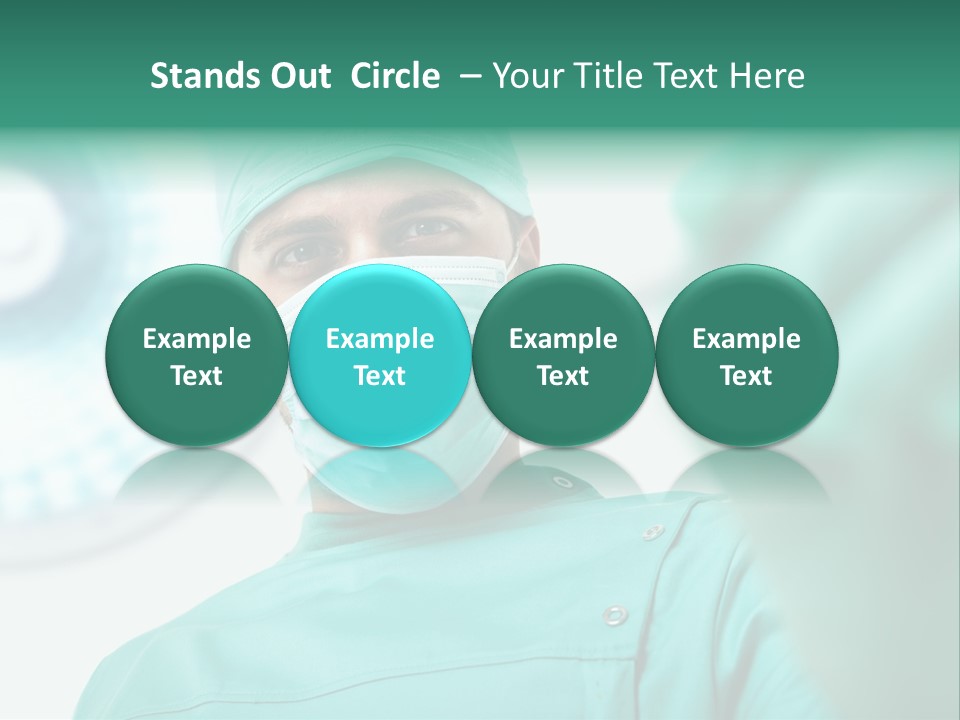 Stands Out Circle – Your Title Text Here

Example Text

Example Text

Example Text

Example Text